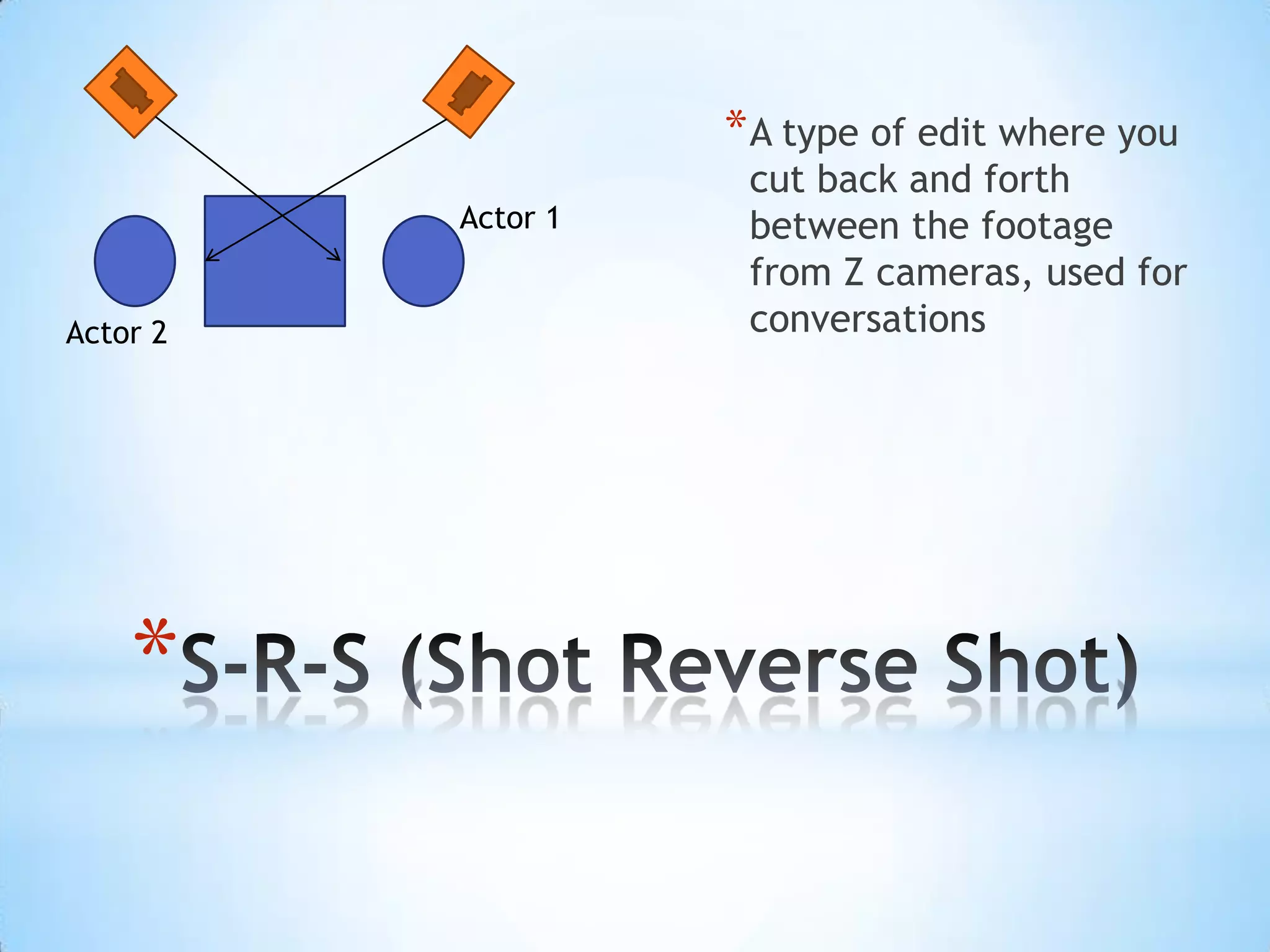 Actor 1

Actor 2

*A type of edit where you cut back and forth between the footage from Z cameras, used for conversations

*S-R-S (Shot Reverse Shot)